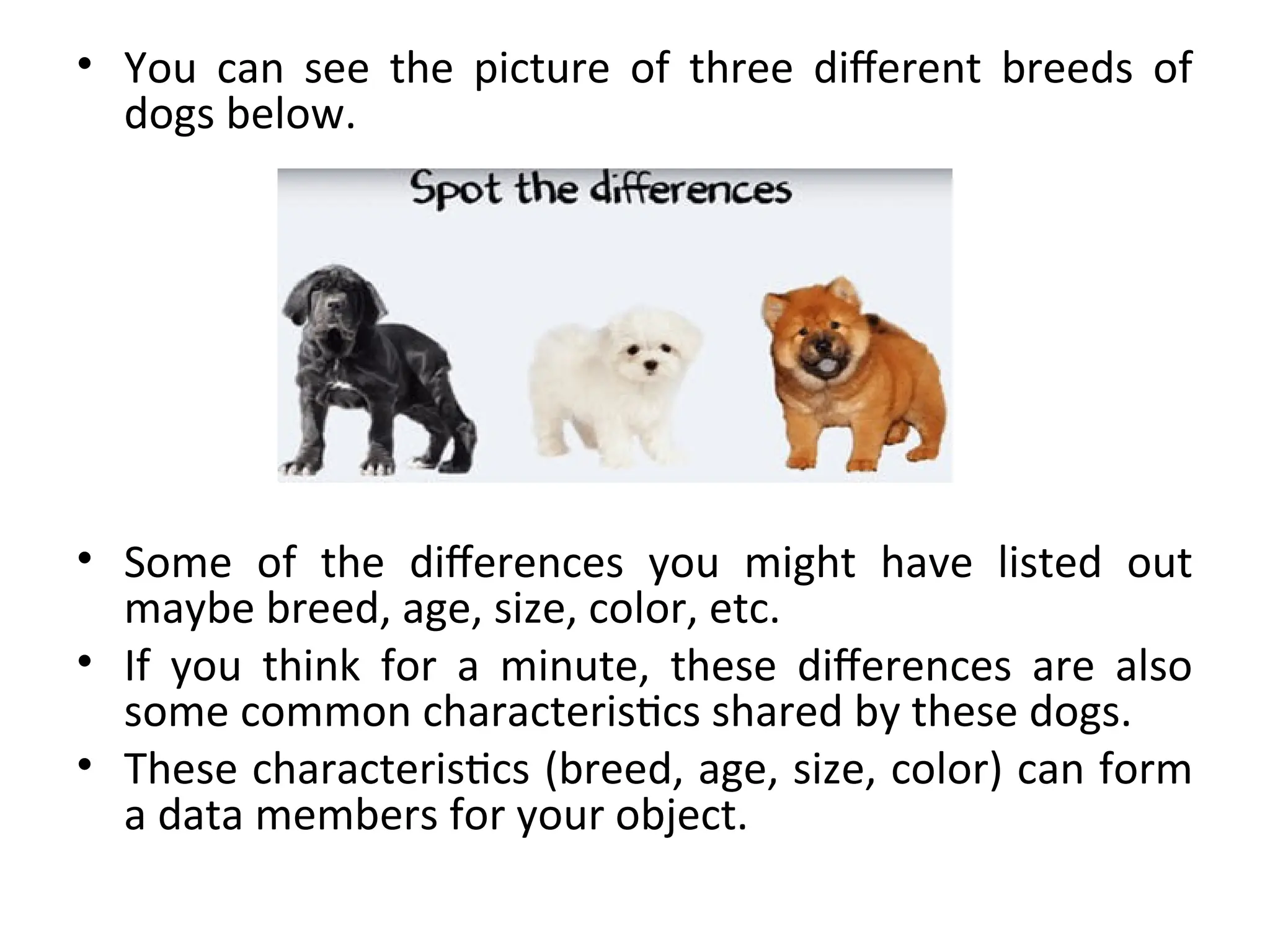 • You can see the picture of three different breeds of dogs below.

Spot the differences

• Some of the differences you might have listed out maybe breed, age, size, color, etc.
• If you think for a minute, these differences are also some common characteristics shared by these dogs.
• These characteristics (breed, age, size, color) can form a data members for your object.